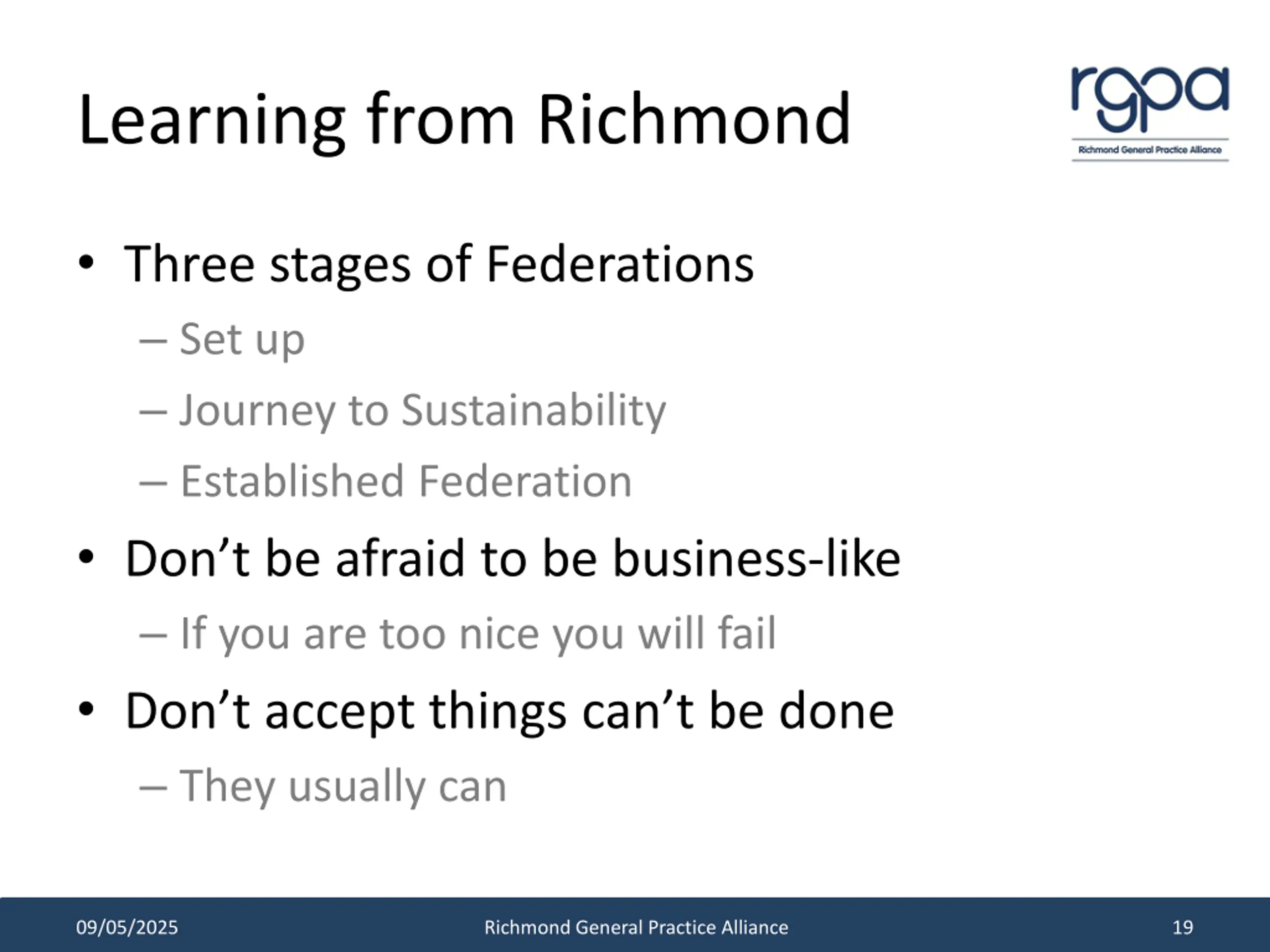 Learning from Richmond

rgpa
Richmond General Practice Alliance

• Three stages of Federations
– Set up
– Journey to Sustainability
– Established Federation
• Don’t be afraid to be business-like
– If you are too nice you will fail
• Don’t accept things can’t be done
– They usually can

09/05/2025 Richmond General Practice Alliance 19